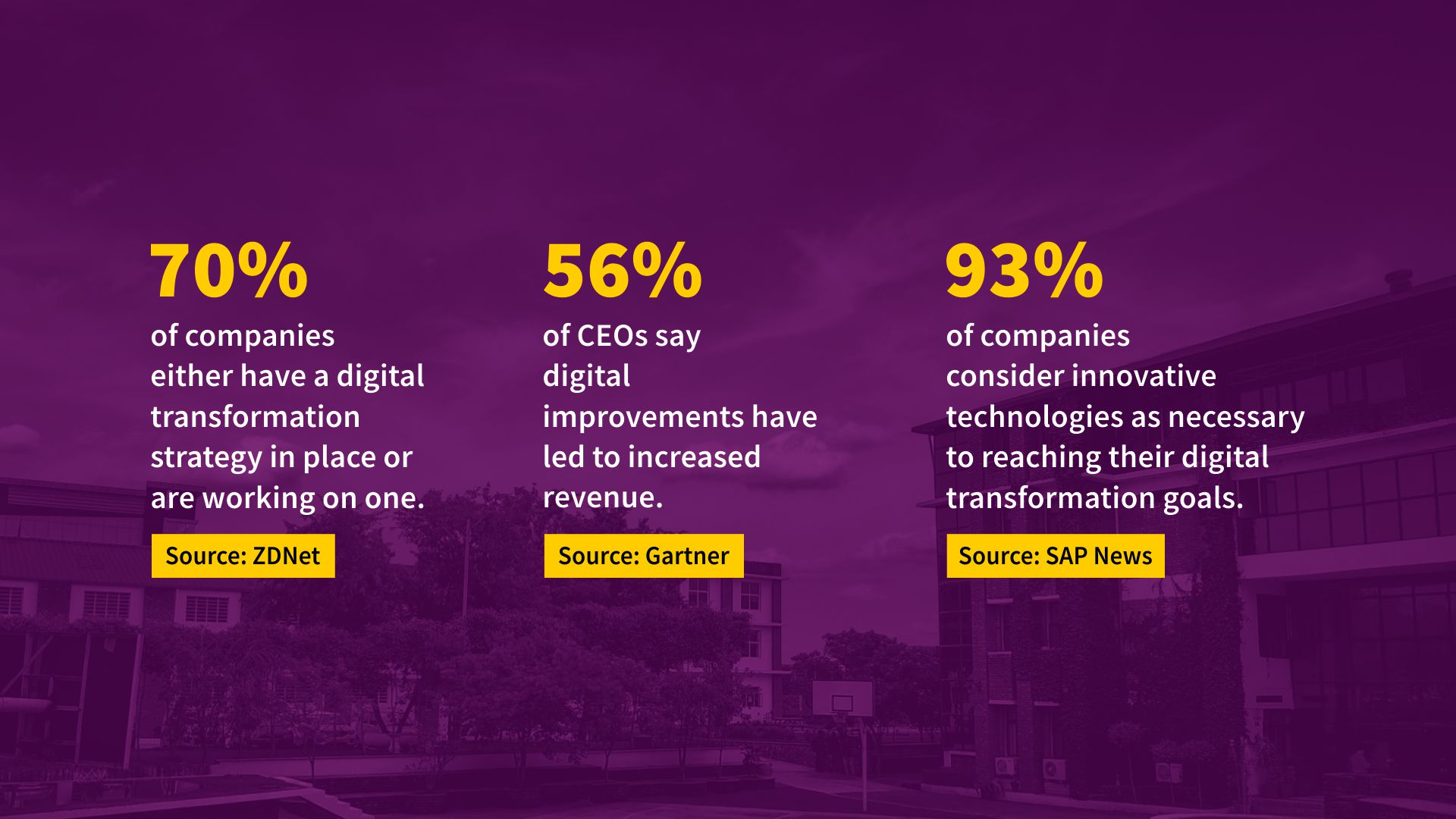 70%
of companies either have a digital transformation strategy in place or are working on one.

Source: ZDNet

56%
of CEOs say digital improvements have led to increased revenue.

Source: Gartner

93%
of companies consider innovative technologies as necessary to reaching their digital transformation goals.

Source: SAP News